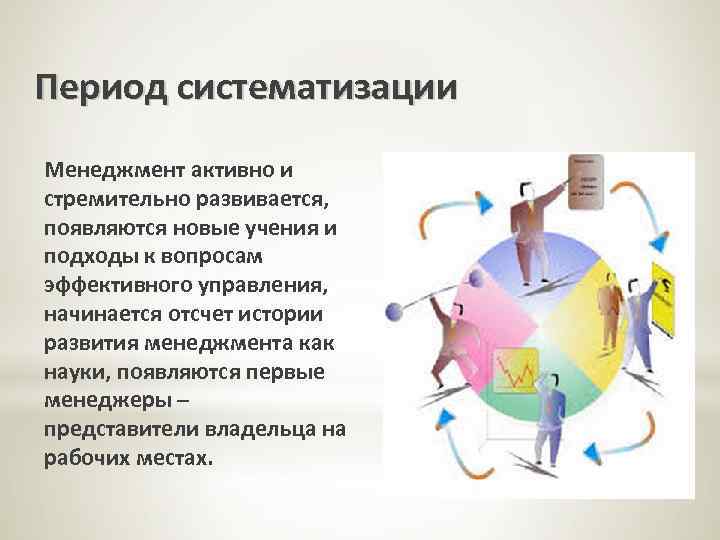 Период систематизации

Менеджмент активно и стремительно развивается, появляются новые учения и подходы к вопросам эффективного управления, начинается отсчет истории развития менеджмента как науки, появляются первые менеджеры – представители владельца на рабочих местах.